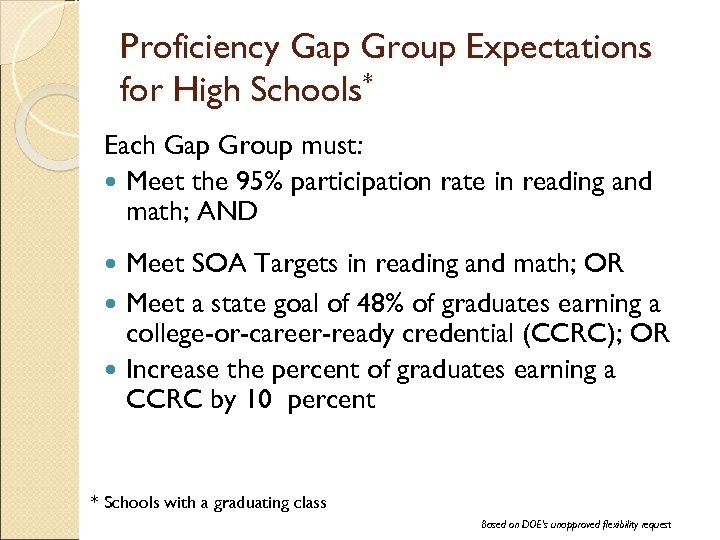 Proficiency Gap Group Expectations for High Schools*

Each Gap Group must:

- Meet the 95% participation rate in reading and math; AND
- Meet SOA Targets in reading and math; OR
- Meet a state goal of 48% of graduates earning a college-or-career-ready credential (CCRC); OR
- Increase the percent of graduates earning a CCRC by 10 percent

* Schools with a graduating class

Based on DOE's unapproved flexibility request